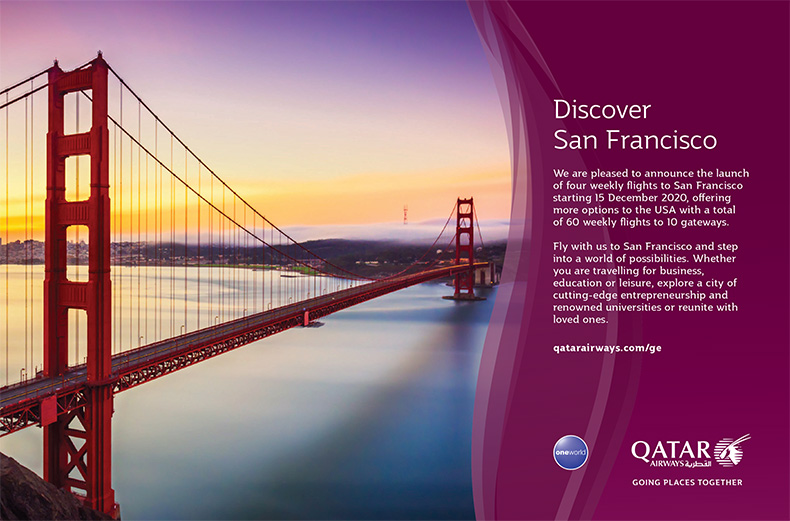 Discover
San Francisco

We are pleased to announce the launch of four weekly flights to San Francisco starting 15 December 2020, offering more options to the USA with a total of 60 weekly flights to 10 gateways.

Fly with us to San Francisco and step into a world of possibilities. Whether you are travelling for business, education or leisure, explore a city of cutting-edge entrepreneurship and renowned universities or reunite with loved ones.

qatarairways.com/ge

oneworld

QATAR
AIRWAYS القطرية

GOING PLACES TOGETHER